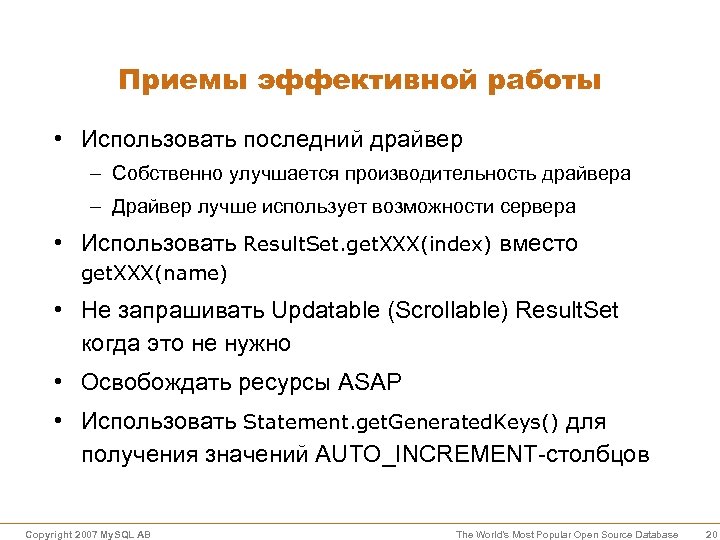 Приемы эффективной работы

• Использовать последний драйвер
– Собственно улучшается производительность драйвера
– Драйвер лучше использует возможности сервера

• Использовать ResultSet.getXXX(index) вместо getXXX(name)

• Не запрашивать Updatable (Scrollable) ResultSet когда это не нужно

• Освобождать ресурсы ASAP

• Использовать Statement.getGeneratedKeys() для получения значений AUTO_INCREMENT-столбцов

Copyright 2007 MySQL AB

The World's Most Popular Open Source Database

20